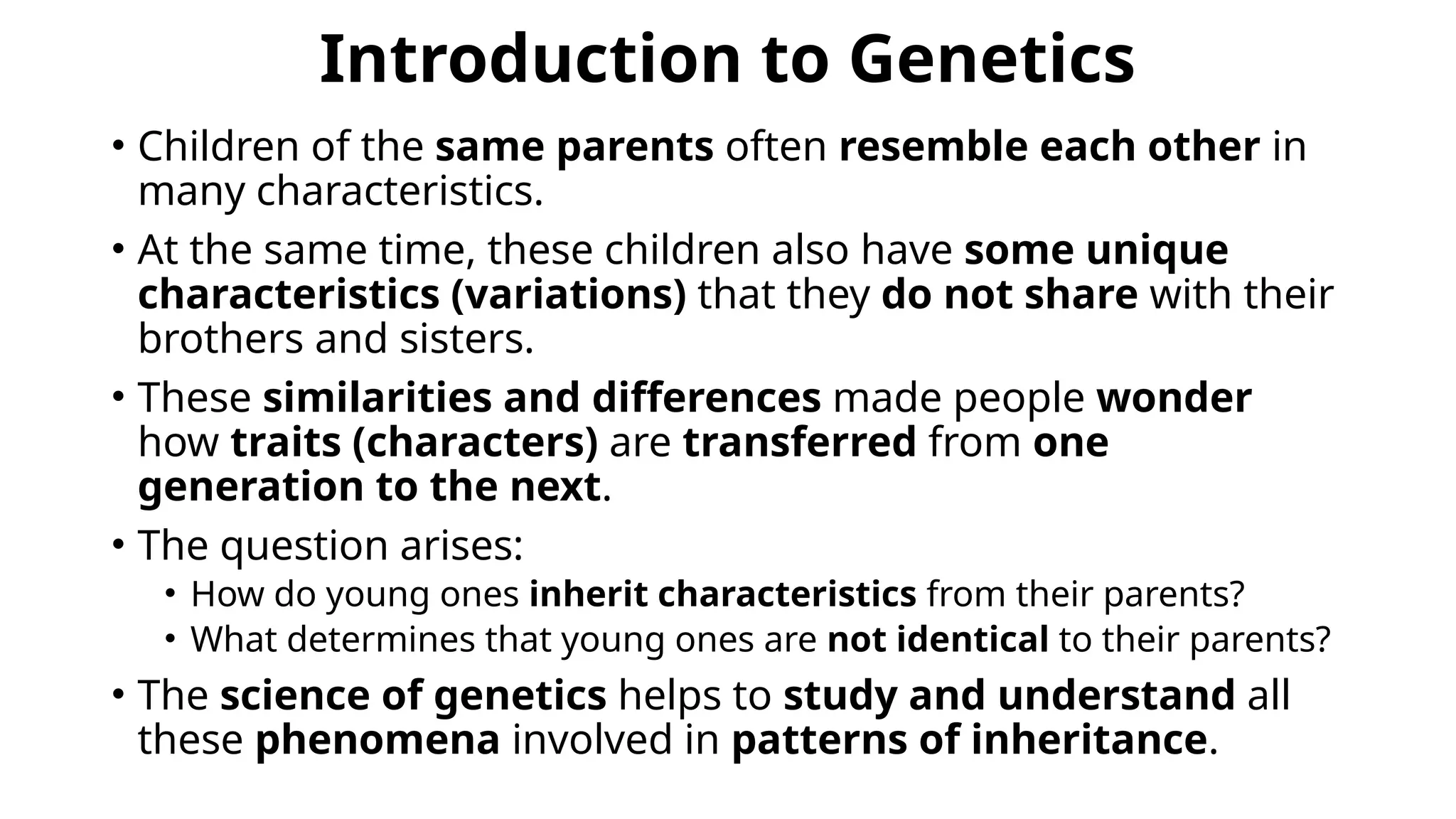 Introduction to Genetics

• Children of the same parents often resemble each other in many characteristics.

• At the same time, these children also have some unique characteristics (variations) that they do not share with their brothers and sisters.

• These similarities and differences made people wonder how traits (characters) are transferred from one generation to the next.

• The question arises:
  • How do young ones inherit characteristics from their parents?
  • What determines that young ones are not identical to their parents?

• The science of genetics helps to study and understand all these phenomena involved in patterns of inheritance.